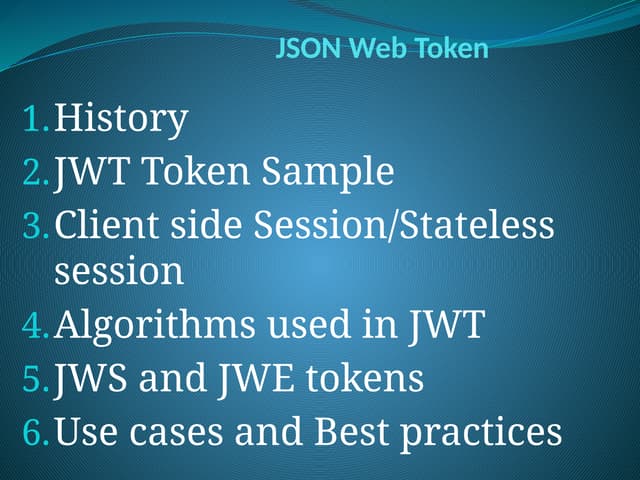 JSON Web Token

1. History
2. JWT Token Sample
3. Client side Session/Stateless session
4. Algorithms used in JWT
5. JWS and JWE tokens
6. Use cases and Best practices